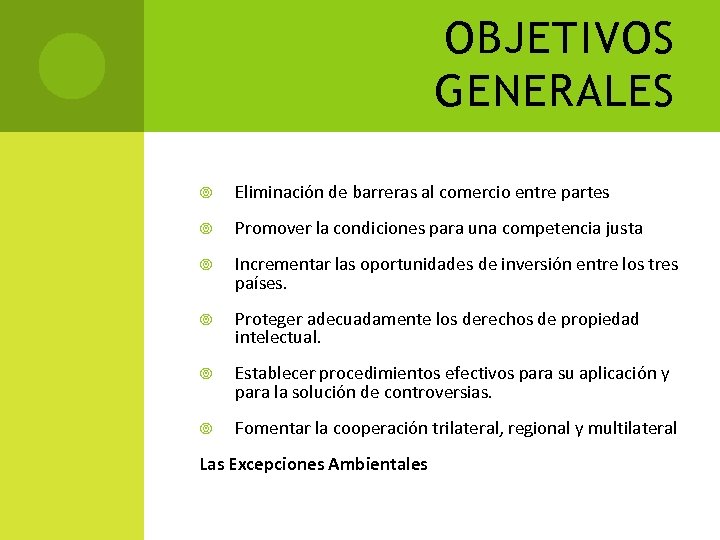 OBJETIVOS GENERALES

Eliminación de barreras al comercio entre partes

Promover la condiciones para una competencia justa

Incrementar las oportunidades de inversión entre los tres países.

Proteger adecuadamente los derechos de propiedad intelectual.

Establecer procedimientos efectivos para su aplicación y para la solución de controversias.

Fomentar la cooperación trilateral, regional y multilateral

Las Excepciones Ambientales